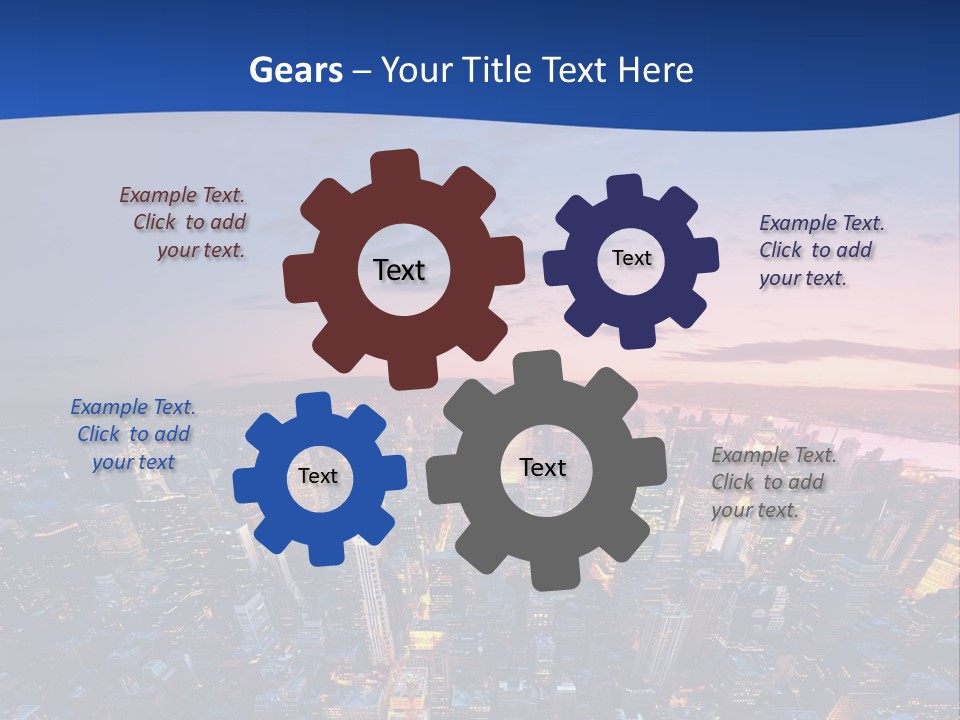 Gears – Your Title Text Here

Example Text. Click to add your text.

Text

Text

Example Text. Click to add your text.

Example Text. Click to add your text

Text

Text

Example Text. Click to add your text.